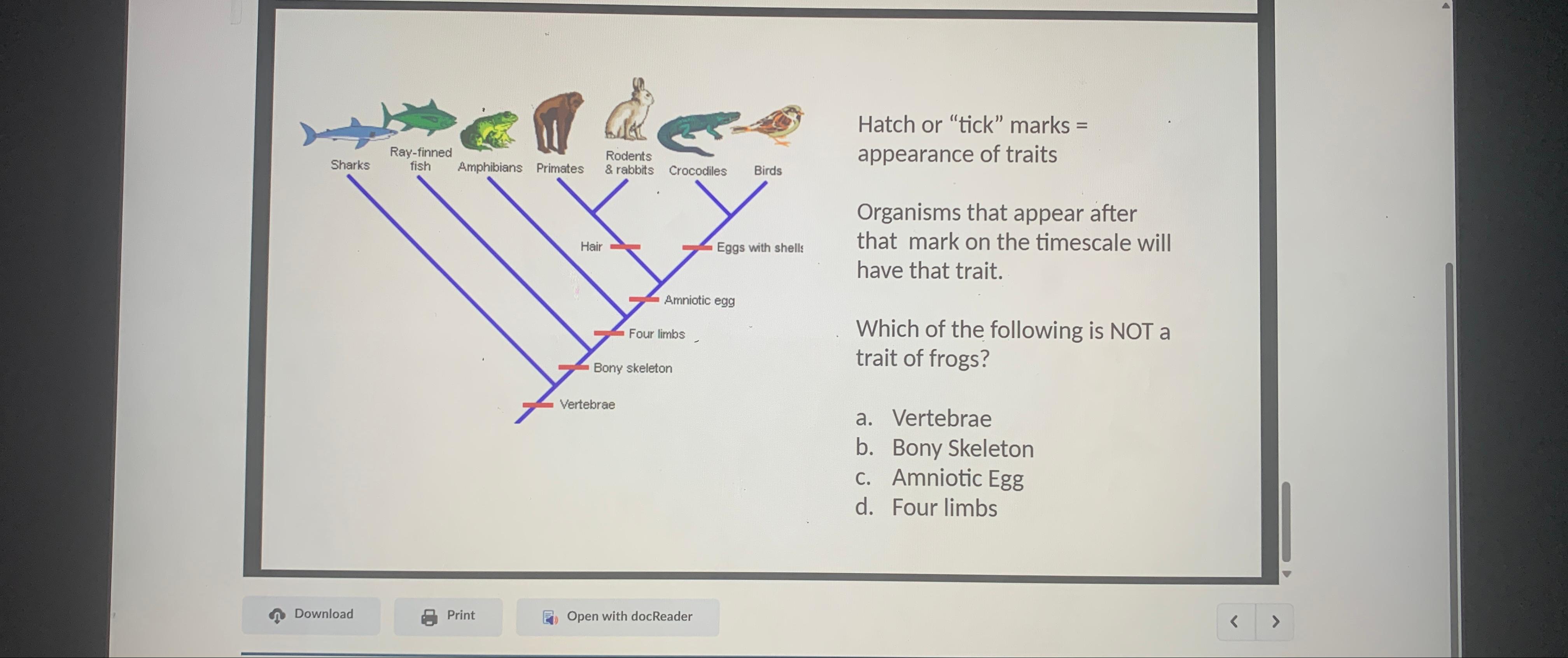 Sharks
Ray-finned fish
Amphibians
Primates
Rodents & rabbits
Crocodiles
Birds
Hair
Eggs with shells
Amniotic egg
Four limbs
Bony skeleton
Vertebrae

Hatch or “tick” marks = appearance of traits

Organisms that appear after that mark on the timescale will have that trait.

Which of the following is NOT a trait of frogs?

a. Vertebrae
b. Bony Skeleton
c. Amniotic Egg
d. Four limbs

Download
Print
Open with docReader